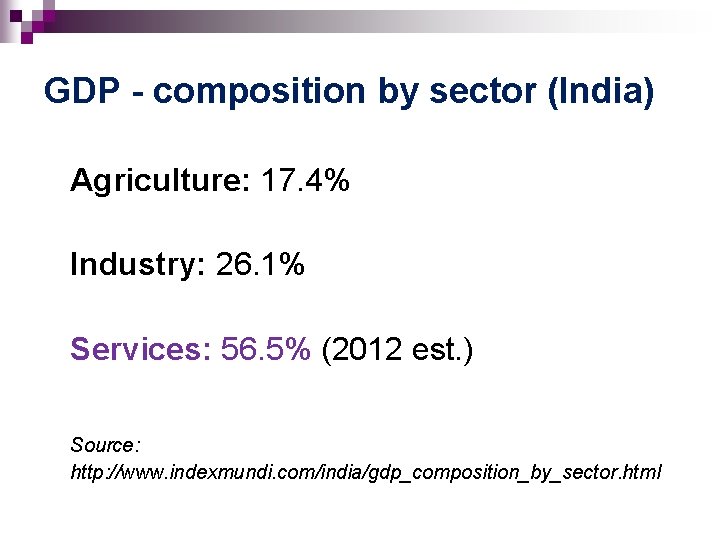 GDP - composition by sector (India)

Agriculture: 17.4%

Industry: 26.1%

Services: 56.5% (2012 est.)

Source:
http://www.indexmundi.com/india/gdp_composition_by_sector.html